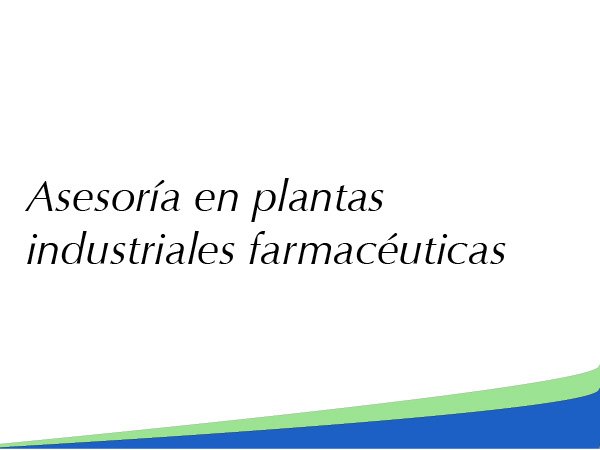 Asesoría en plantas industriales farmacéuticas